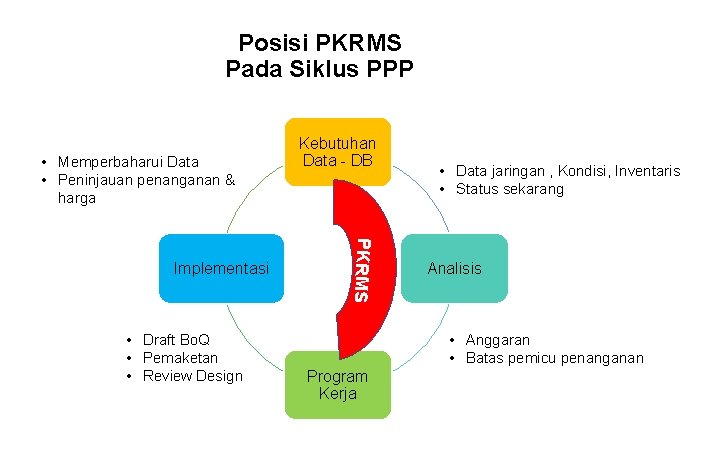 Posisi PKRMS
Pada Siklus PPP

Kebutuhan Data - DB

• Memperbaharui Data
• Peninjauan penanganan & harga

• Data jaringan , Kondisi, Inventaris
• Status sekarang

Implementasi

PKRMS

Analisis

• Draft BoQ
• Pemaketan
• Review Design

• Anggaran
• Batas pemicu penanganan

Program Kerja